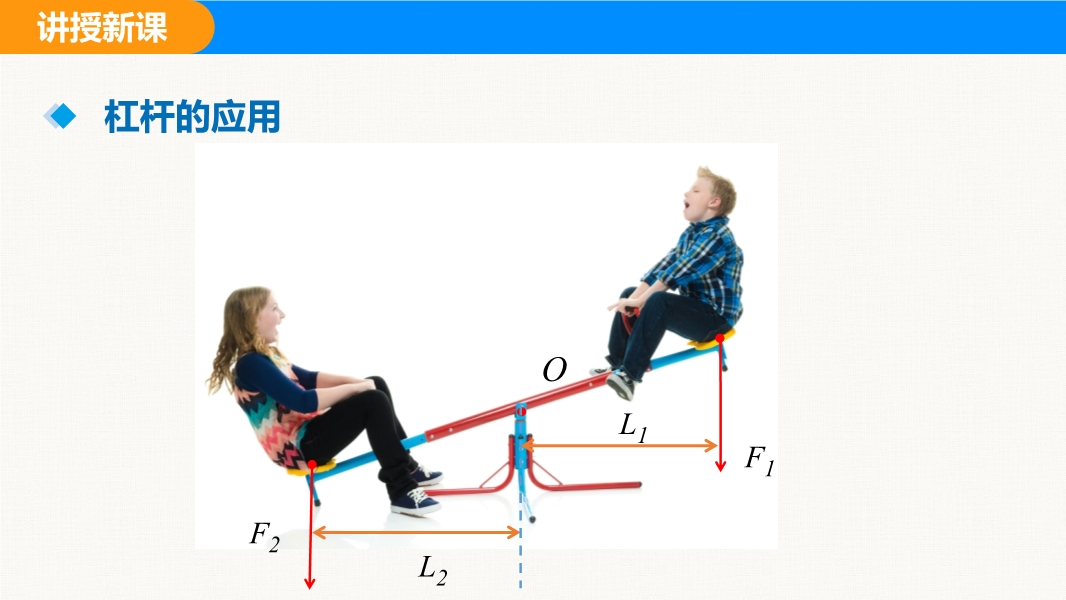 讲授新课

杠杆的应用

$O$

$L_1$

$F_1$

$F_2$

$L_2$